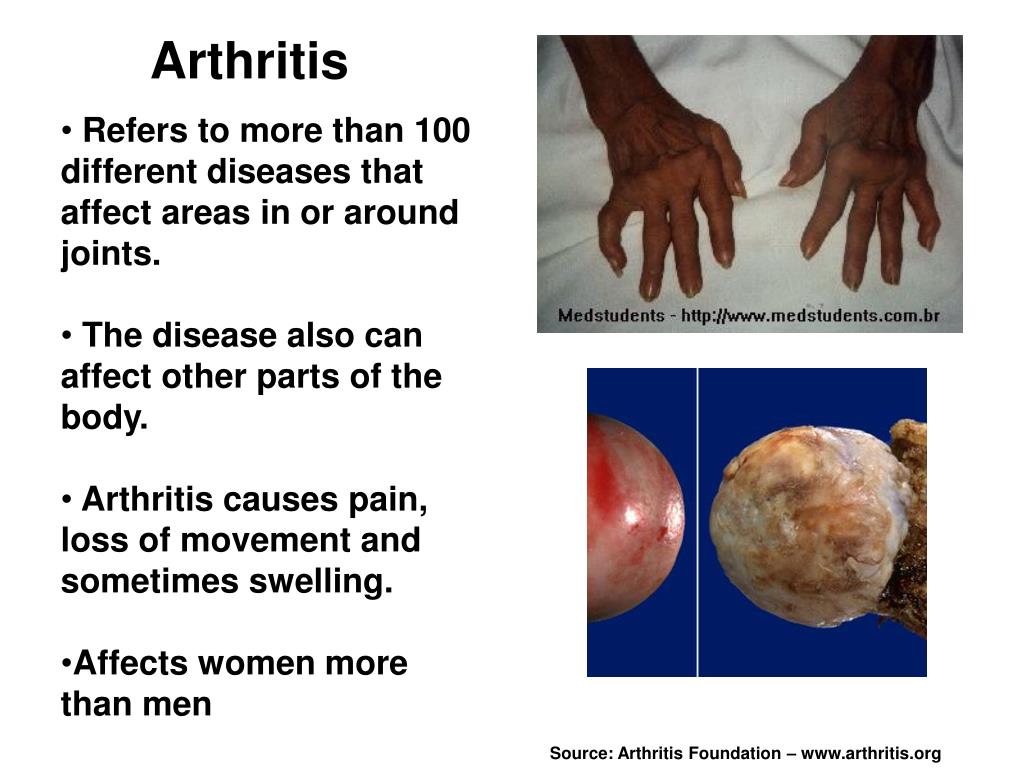 Arthritis

• Refers to more than 100 different diseases that affect areas in or around joints.

• The disease also can affect other parts of the body.

• Arthritis causes pain, loss of movement and sometimes swelling.

•Affects women more than men

Medstudents - http://www.medstudents.com.br

Source: Arthritis Foundation – www.arthritis.org